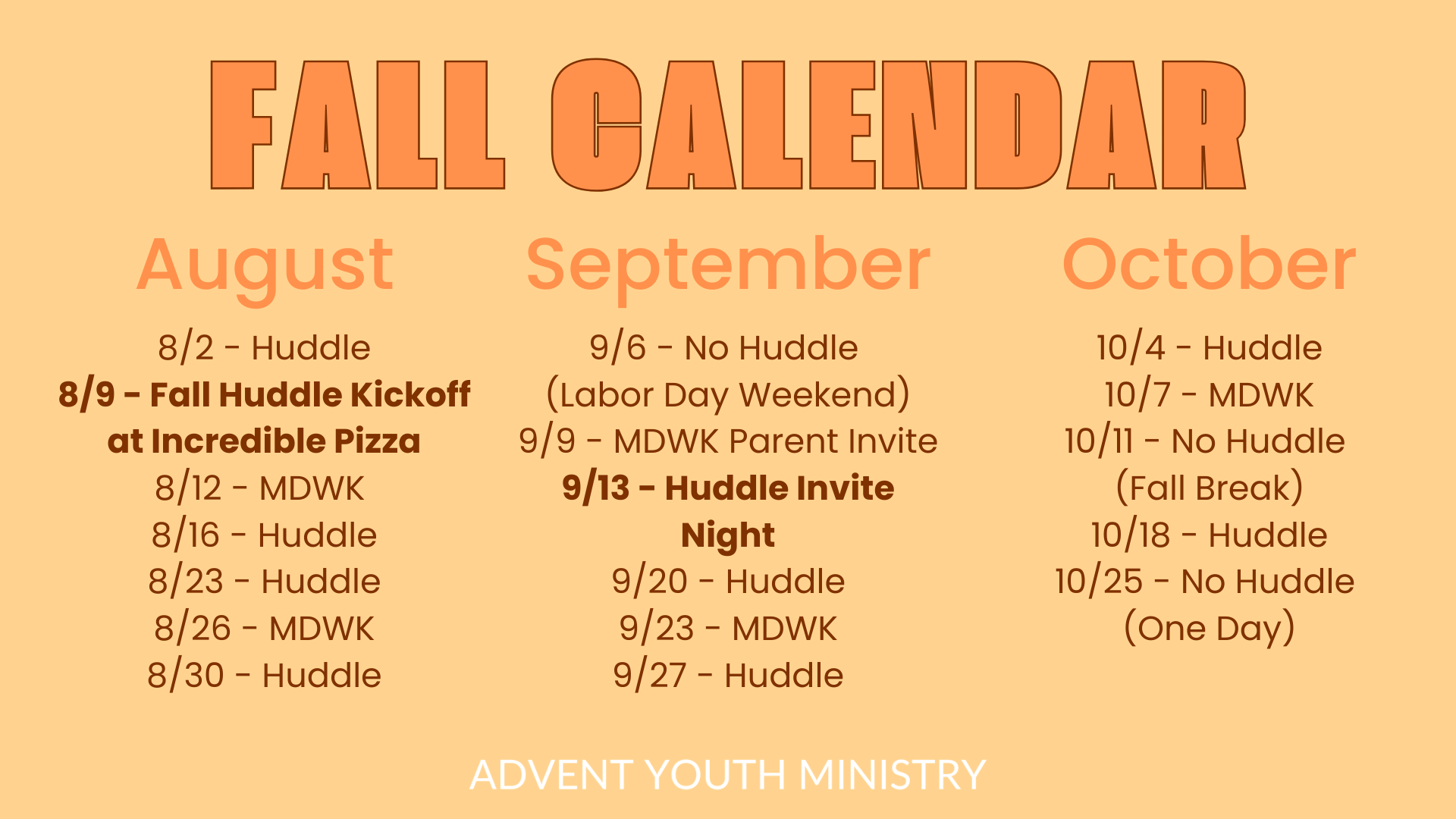 FALL CALENDAR

August

8/2 - Huddle
8/9 - Fall Huddle Kickoff at Incredible Pizza
8/12 - MDWK
8/16 - Huddle
8/23 - Huddle
8/26 - MDWK
8/30 - Huddle

September

9/6 - No Huddle (Labor Day Weekend)
9/9 - MDWK Parent Invite
9/13 - Huddle Invite Night
9/20 - Huddle
9/23 - MDWK
9/27 - Huddle

October

10/4 - Huddle
10/7 - MDWK
10/11 - No Huddle (Fall Break)
10/18 - Huddle
10/25 - No Huddle (One Day)

ADVENT YOUTH MINISTRY